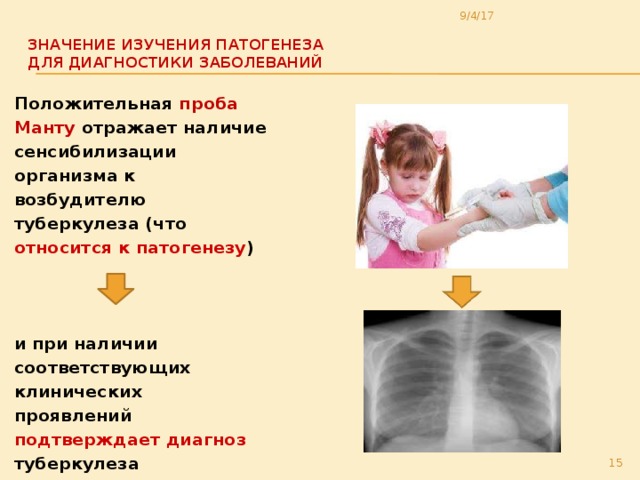 9/4/17

ЗНАЧЕНИЕ ИЗУЧЕНИЯ ПАТОГЕНЕЗА ДЛЯ ДИАГНОСТИКИ ЗАБОЛЕВАНИЙ

Положительная проба Манту отражает наличие сенсибилизации организма к возбудителю туберкулеза (что относится к патогенезу)

и при наличии соответствующих клинических проявлений подтверждает диагноз туберкулеза

15